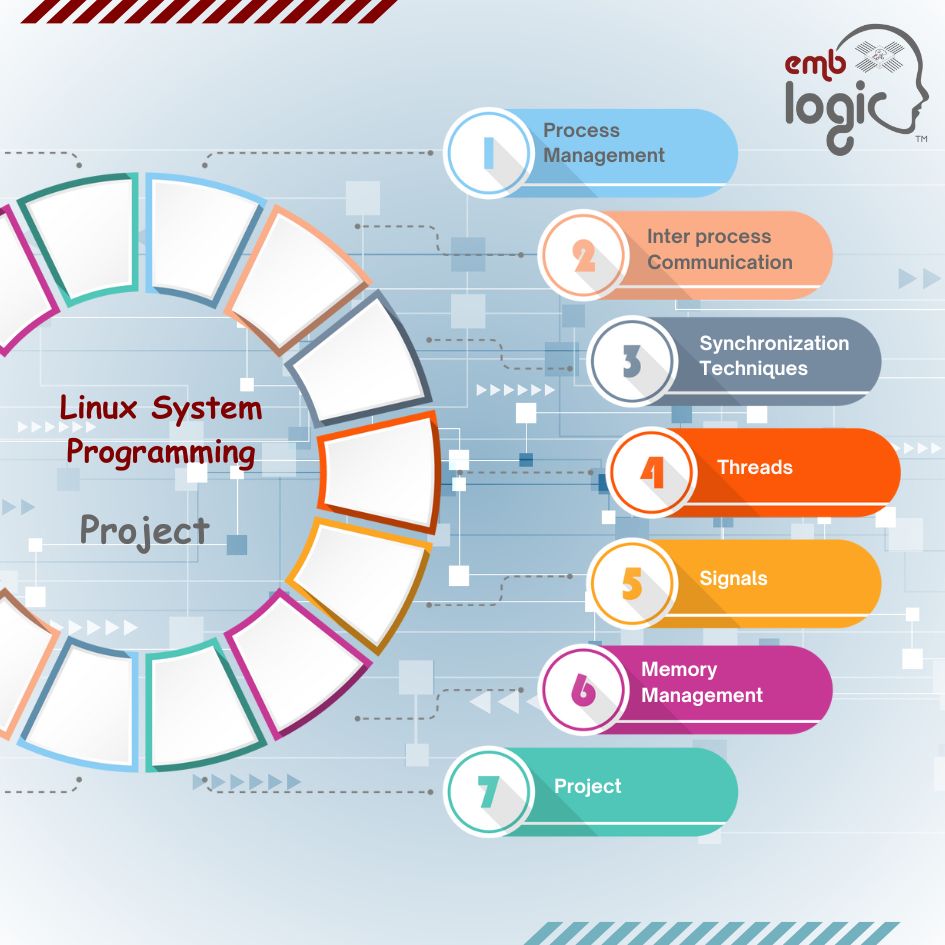 emb logic™

Linux System Programming

Project

1 Process Management

2 Inter process Communication

3 Synchronization Techniques

4 Threads

5 Signals

6 Memory Management

7 Project